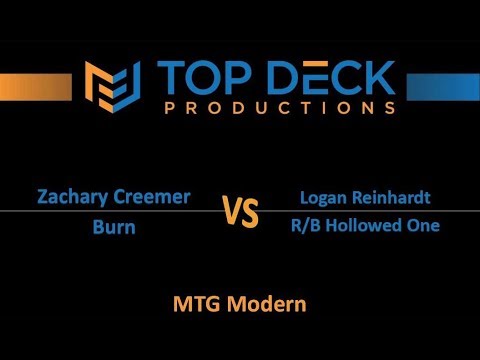 TOP DECK
PRODUCTIONS

Zachary Creemer
Burn

VS

Logan Reinhardt
R/B Hollowed One

MTG Modern